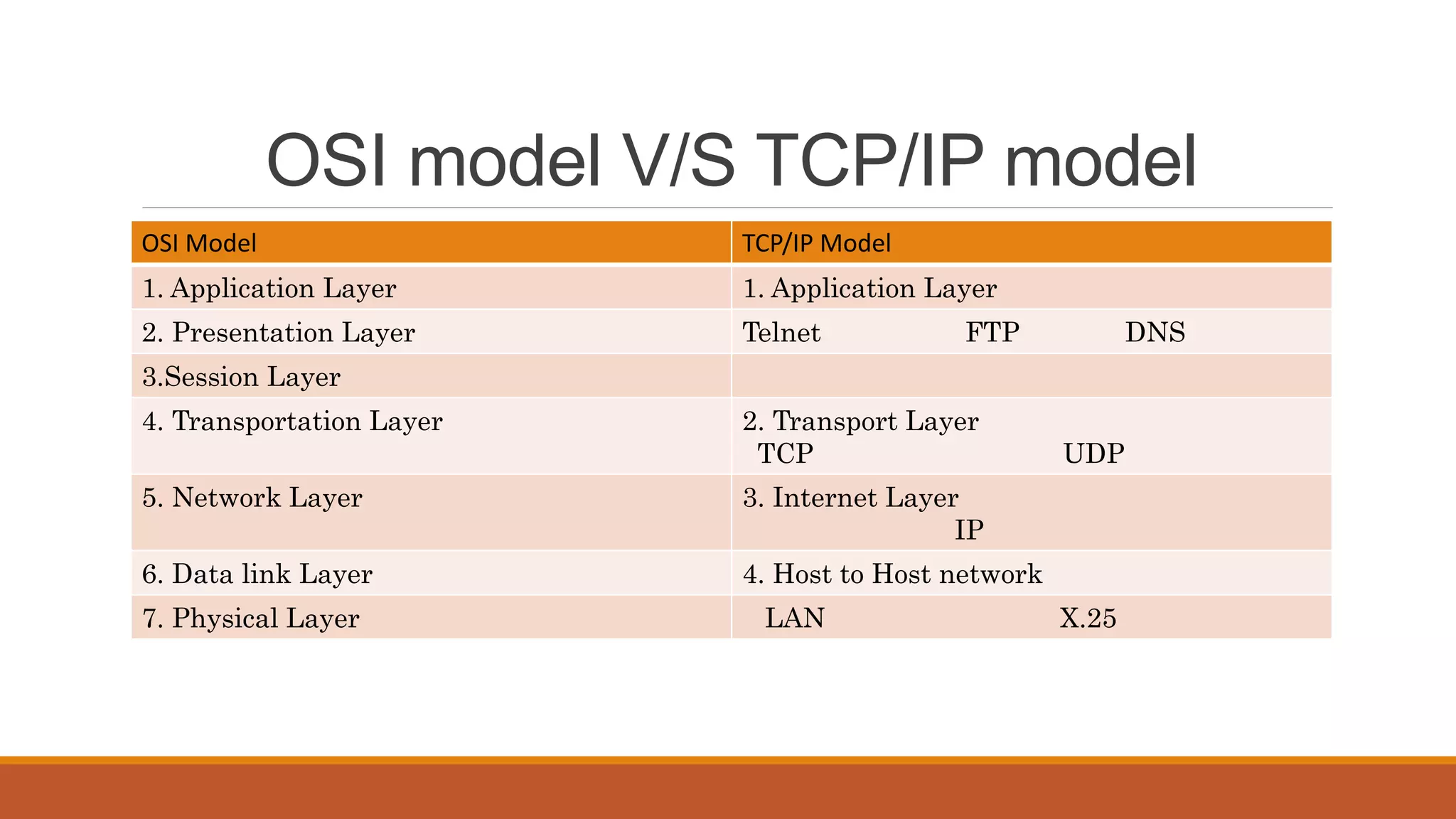 OSI model V/S TCP/IP model

| OSI Model | TCP/IP Model |
|---|---|
| 1. Application Layer | 1. Application Layer |
| 2. Presentation Layer | Telnet FTP DNS |
| 3.Session Layer | |
| 4. Transportation Layer | 2. Transport Layer TCP UDP |
| 5. Network Layer | 3. Internet Layer IP |
| 6. Data link Layer | 4. Host to Host network |
| 7. Physical Layer | LAN X.25 |